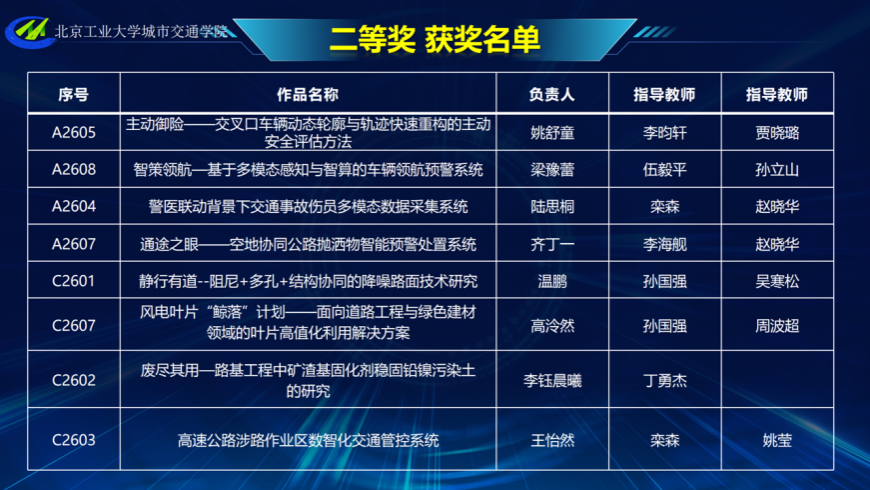 北京工业大学城市交通学院

二等奖 获奖名单

| 序号 | 作品名称 | 负责人 | 指导教师 | 指导教师 |
|---|---|---|---|---|
| A2605 | 主动御险——交叉口车辆动态轮廓与轨迹快速重构的主动安全评估方法 | 姚舒童 | 李昀轩 | 贾晓璐 |
| A2608 | 智策领航—基于多模态感知与智算的车辆领航预警系统 | 梁豫蕾 | 伍毅平 | 孙立山 |
| A2604 | 警医联动背景下交通事故伤员多模态数据采集系统 | 陆思桐 | 栾森 | 赵晓华 |
| A2607 | 通途之眼——空地协同公路抛洒物智能预警处置系统 | 齐丁一 | 李海舰 | 赵晓华 |
| C2601 | 静行有道--阻尼+多孔+结构协同的降噪路面技术研究 | 温鹏 | 孙国强 | 吴寒松 |
| C2607 | 风电叶片“鲸落”计划——面向道路工程与绿色建材领域的叶片高值化利用解决方案 | 高泠然 | 孙国强 | 周波超 |
| C2602 | 废尽其用—路基工程中矿渣基固化剂稳固铅镍污染土的研究 | 李钰晨曦 | 丁勇杰 | |
| C2603 | 高速公路涉路作业区数智化交通管控系统 | 王怡然 | 栾森 | 姚莹 |